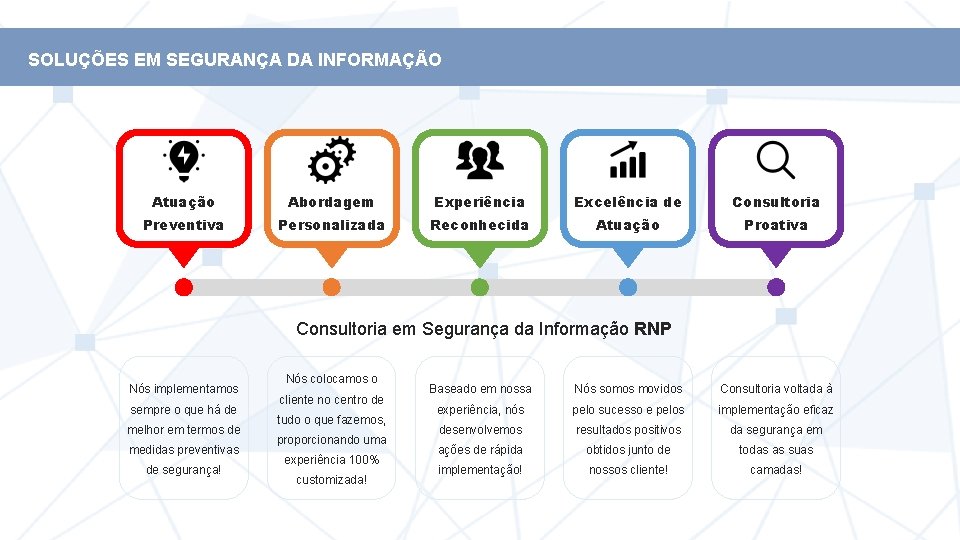 SOLUÇÕES EM SEGURANÇA DA INFORMAÇÃO

Atuação Preventiva

Abordagem Personalizada

Experiência Reconhecida

Excelência de Atuação

Consultoria Proativa

Consultoria em Segurança da Informação RNP

Nós implementamos sempre o que há de melhor em termos de medidas preventivas de segurança!

Nós colocamos o cliente no centro de tudo o que fazemos, proporcionando uma experiência 100% customizada!

Baseado em nossa experiência, nós desenvolvemos ações de rápida implementação!

Nós somos movidos pelo sucesso e pelos resultados positivos obtidos junto de nossos cliente!

Consultoria voltada à implementação eficaz da segurança em todas as suas camadas!